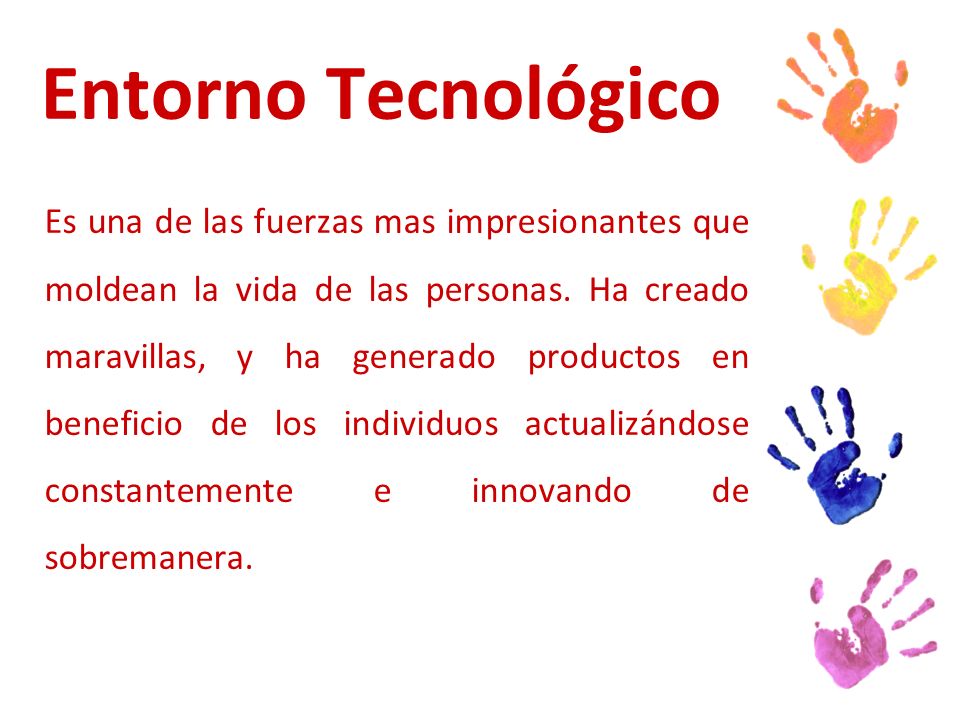 Entorno Tecnológico

Es una de las fuerzas mas impresionantes que moldean la vida de las personas. Ha creado maravillas, y ha generado productos en beneficio de los individuos actualizándose constantemente e innovando de sobremanera.